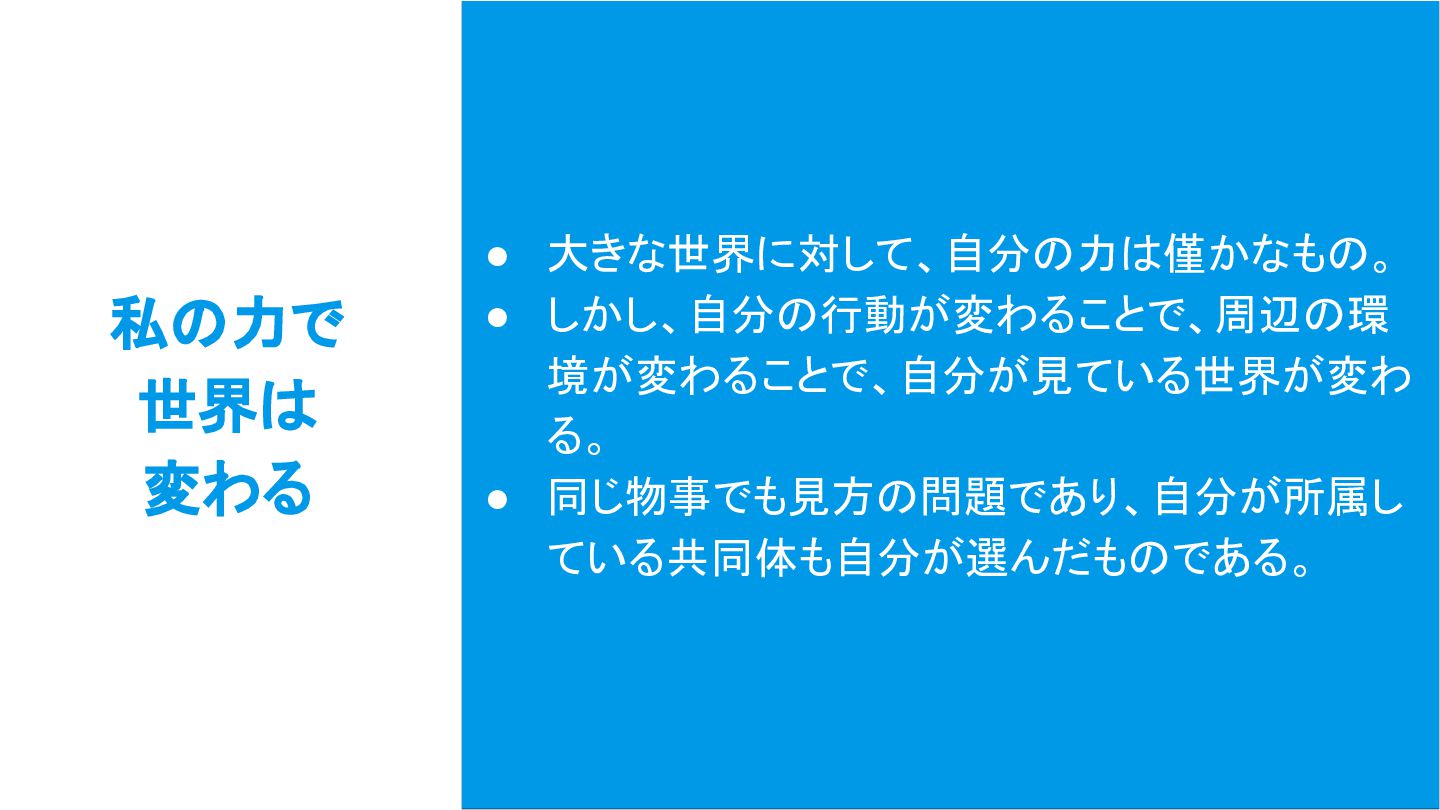 私の力で
世界は
変わる

• 大きな世界に対して、自分の力は僅かなもの。
• しかし、自分の行動が変わることで、周辺の環境が変わることで、自分が見ている世界が変わる。
• 同じ物事でも見方の問題であり、自分が所属している共同体も自分が選んだものである。